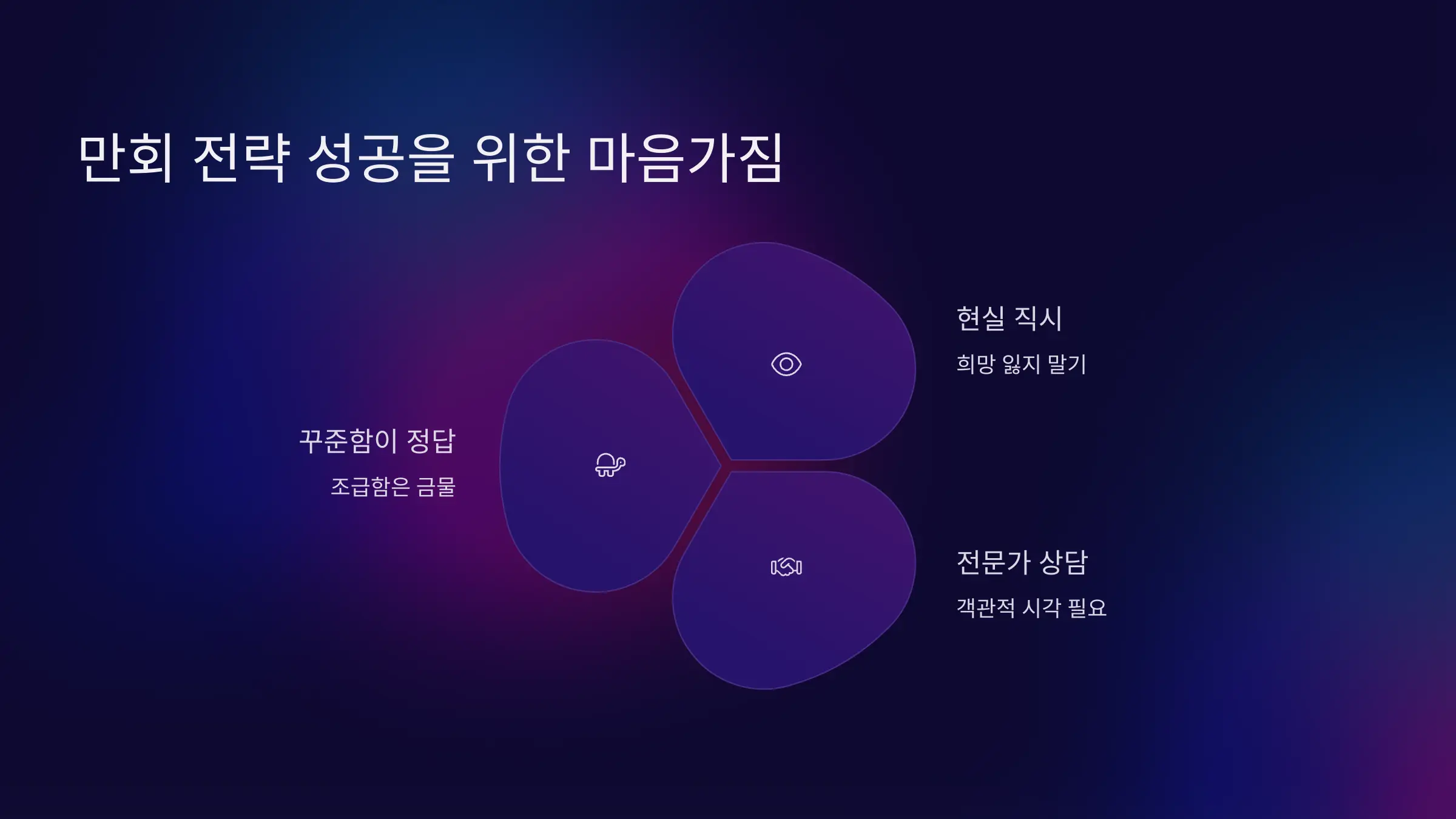 만회 전략 성공을 위한 마음가짐

현실 직시

희망 잃지 말기

꾸준함이 정답

조급함은 금물

전문가 상담

객관적 시각 필요